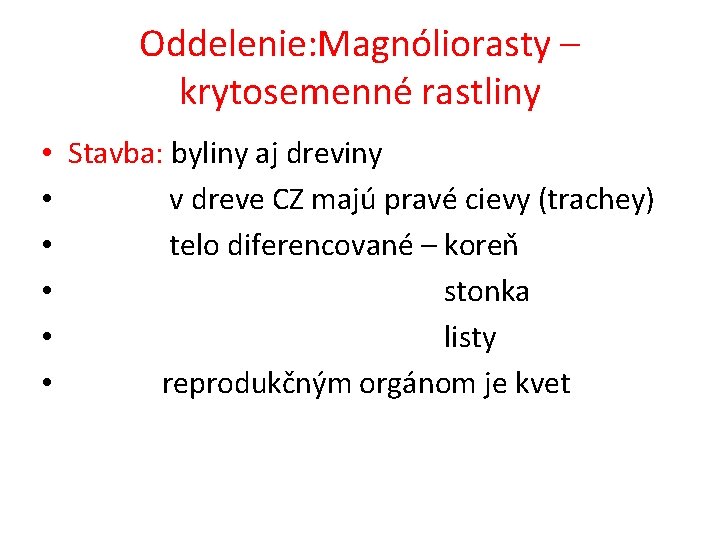 Oddelenie:Magnóliorasty – krytosemenné rastliny

• Stavba: byliny aj dreviny
• v dreve CZ majú pravé cievy (trachey)
• telo diferencované – koreň
• stonka
• listy
• reprodukčným orgánom je kvet